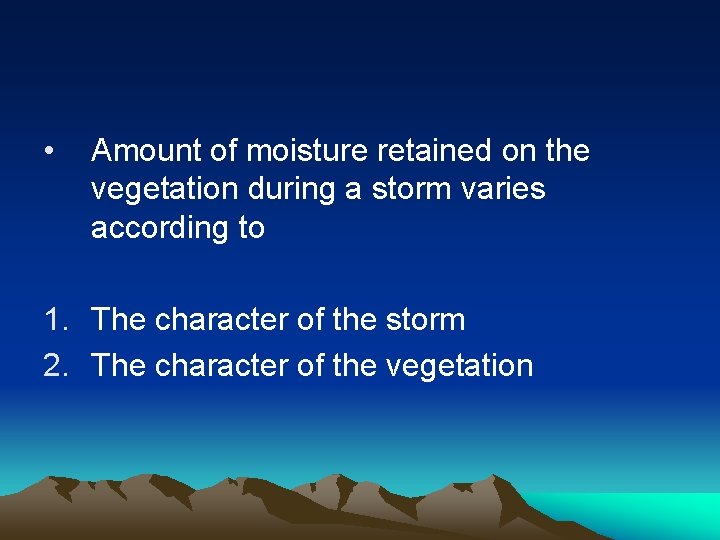 • Amount of moisture retained on the vegetation during a storm varies according to

1. The character of the storm
2. The character of the vegetation